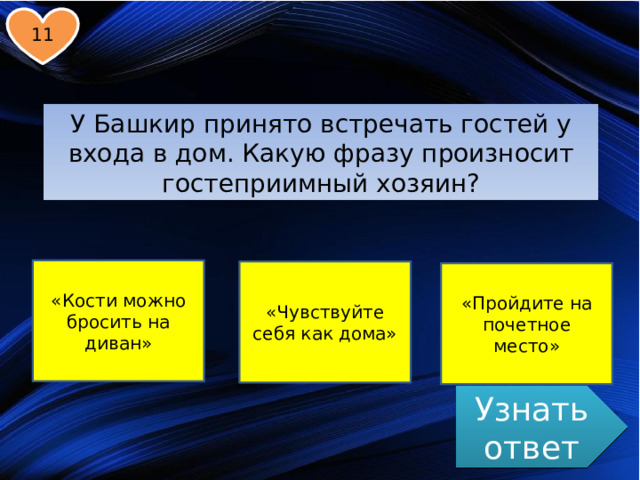 11

У Башкир принято встречать гостей у входа в дом. Какую фразу произносит гостеприимный хозяин?

«Кости можно бросить на диван»

«Чувствуйте себя как дома»

«Пройдите на почетное место»

Узнать ответ